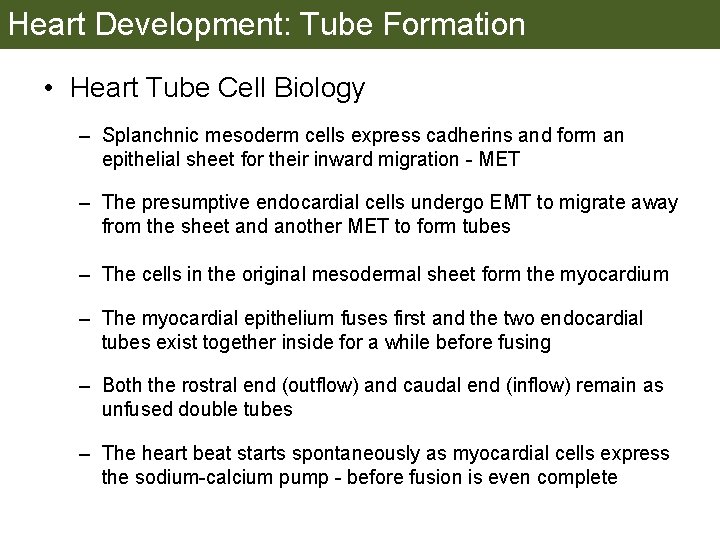 Heart Development: Tube Formation

• Heart Tube Cell Biology

– Splanchnic mesoderm cells express cadherins and form an epithelial sheet for their inward migration - MET

– The presumptive endocardial cells undergo EMT to migrate away from the sheet and another MET to form tubes

– The cells in the original mesodermal sheet form the myocardium

– The myocardial epithelium fuses first and the two endocardial tubes exist together inside for a while before fusing

– Both the rostral end (outflow) and caudal end (inflow) remain as unfused double tubes

– The heart beat starts spontaneously as myocardial cells express the sodium-calcium pump - before fusion is even complete